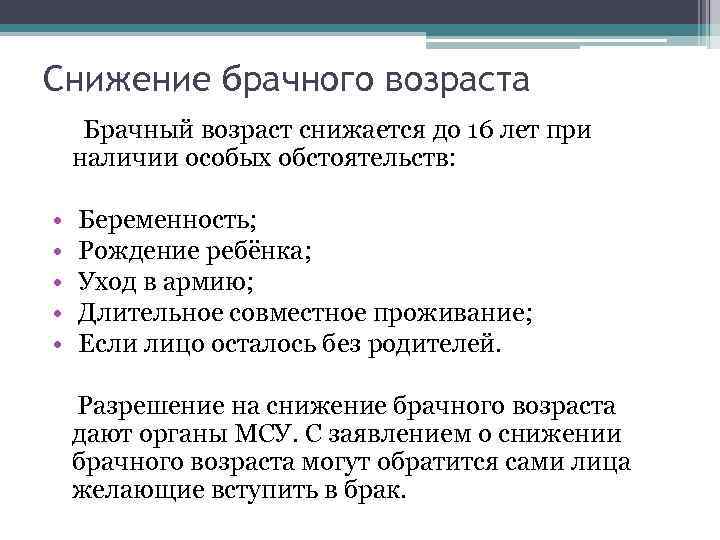 Снижение брачного возраста

Брачный возраст снижается до 16 лет при наличии особых обстоятельств:

• Беременность;
• Рождение ребёнка;
• Уход в армию;
• Длительное совместное проживание;
• Если лицо осталось без родителей.

Разрешение на снижение брачного возраста дают органы МСУ. С заявлением о снижении брачного возраста могут обратится сами лица желающие вступить в брак.